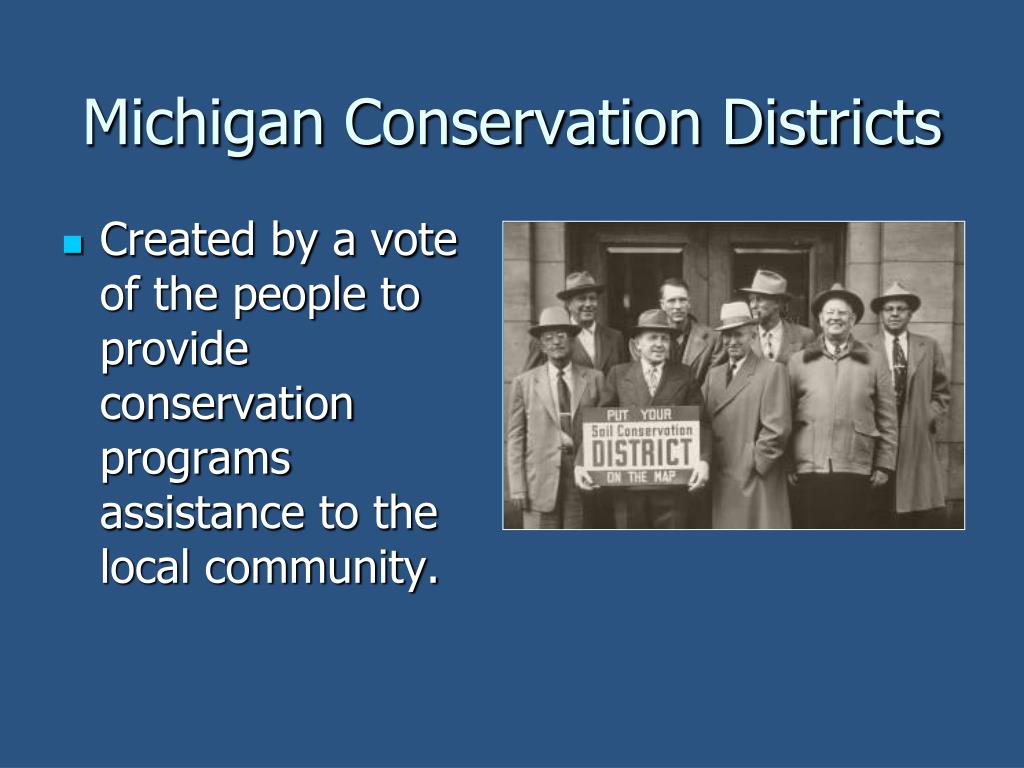 Michigan Conservation Districts

Created by a vote of the people to provide conservation programs assistance to the local community.

PUT YOUR
Soil Conservation
DISTRICT
ON THE MAP